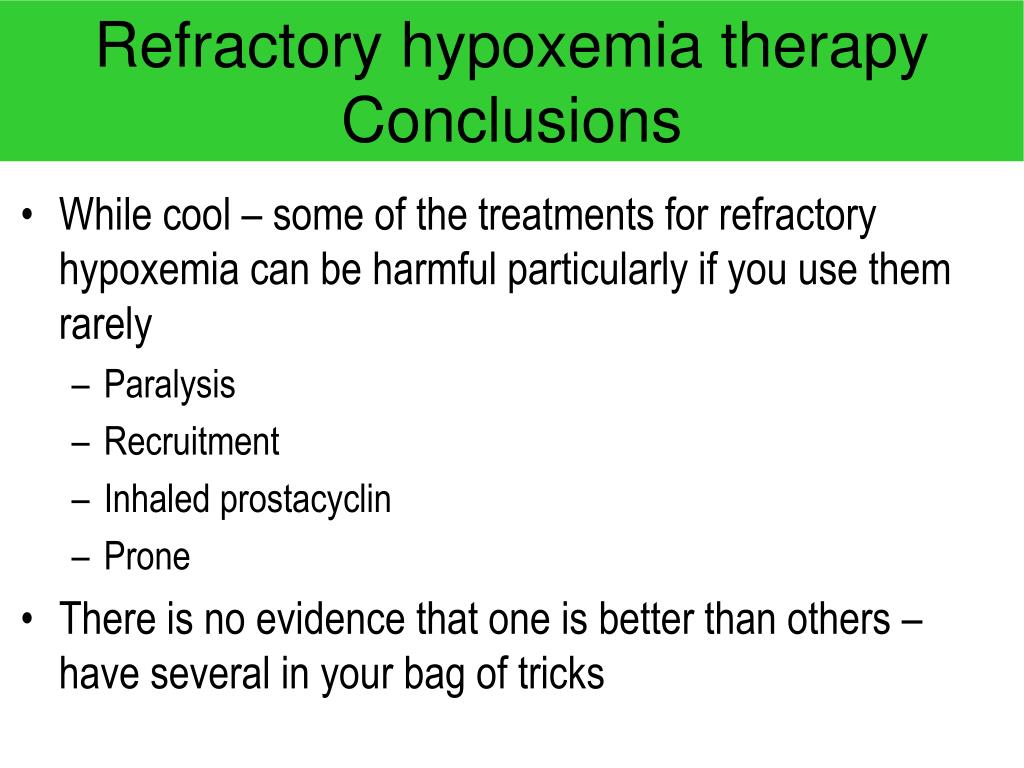 Refractory hypoxemia therapy
Conclusions

• While cool – some of the treatments for refractory hypoxemia can be harmful particularly if you use them rarely
– Paralysis
– Recruitment
– Inhaled prostacyclin
– Prone
• There is no evidence that one is better than others – have several in your bag of tricks